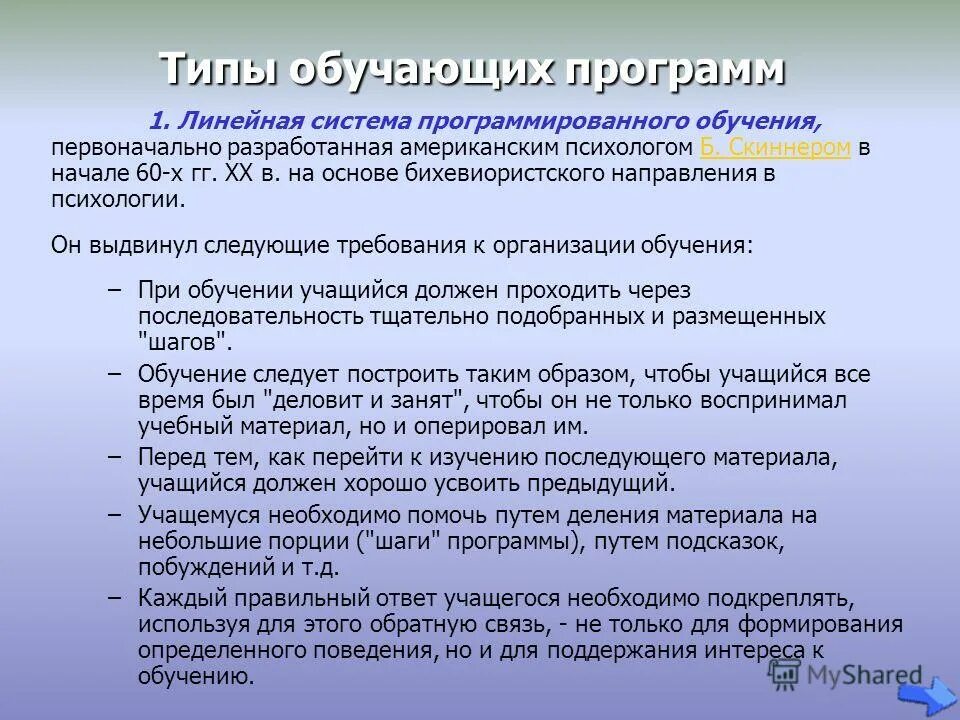 Типы обучающих программ

1. Линейная система программированного обучения, первоначально разработанная американским психологом Б. Скиннером в начале 60-х гг. XX в. на основе бихевиористского направления в психологии.

Он выдвинул следующие требования к организации обучения:

– При обучении учащийся должен проходить через последовательность тщательно подобранных и размещенных "шагов".
– Обучение следует построить таким образом, чтобы учащийся все время был "деловит и занят", чтобы он не только воспринимал учебный материал, но и оперировал им.
– Перед тем, как перейти к изучению последующего материала, учащийся должен хорошо усвоить предыдущий.
– Учащемуся необходимо помочь путем деления материала на небольшие порции ("шаги" программы), путем подсказок, побуждений и т.д.
– Каждый правильный ответ учащегося необходимо подкреплять, используя для этого обратную связь, - не только для формирования определенного поведения, но и для поддержания интереса к обучению.

MyShared